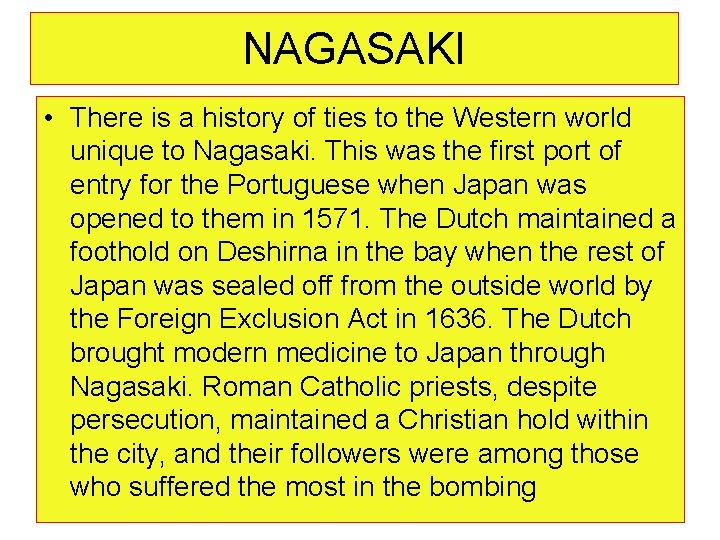 NAGASAKI

• There is a history of ties to the Western world unique to Nagasaki. This was the first port of entry for the Portuguese when Japan was opened to them in 1571. The Dutch maintained a foothold on Deshirna in the bay when the rest of Japan was sealed off from the outside world by the Foreign Exclusion Act in 1636. The Dutch brought modern medicine to Japan through Nagasaki. Roman Catholic priests, despite persecution, maintained a Christian hold within the city, and their followers were among those who suffered the most in the bombing